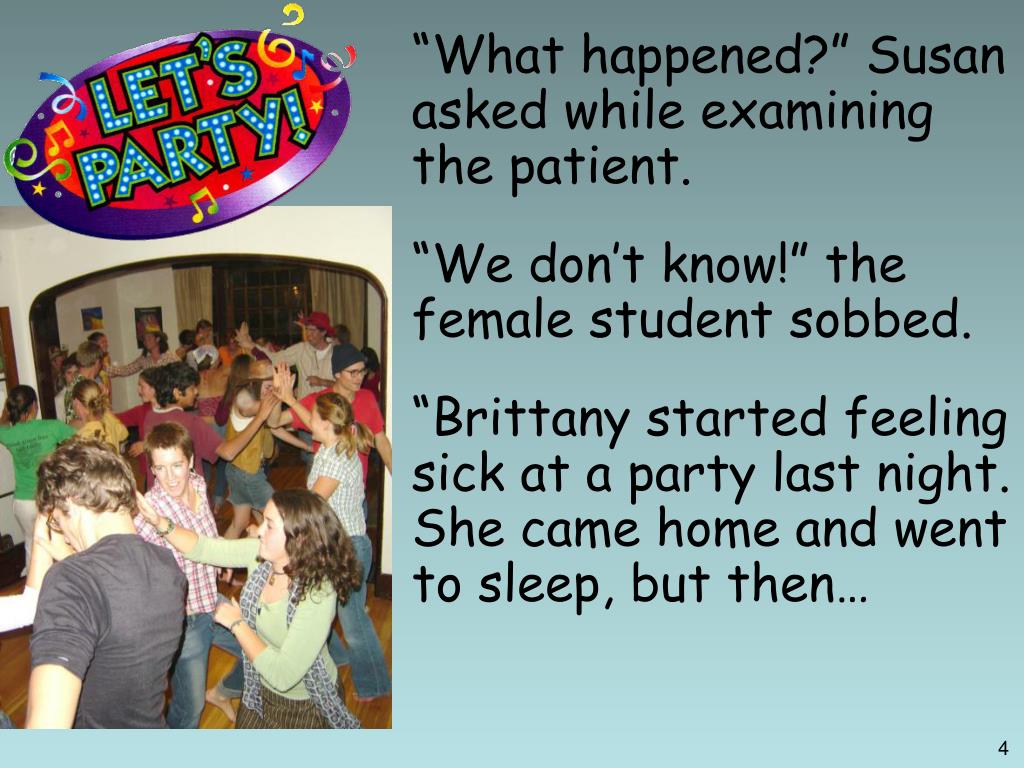 LET'S PARTY!

“What happened?” Susan asked while examining the patient.

“We don’t know!” the female student sobbed.

“Brittany started feeling sick at a party last night. She came home and went to sleep, but then…

4